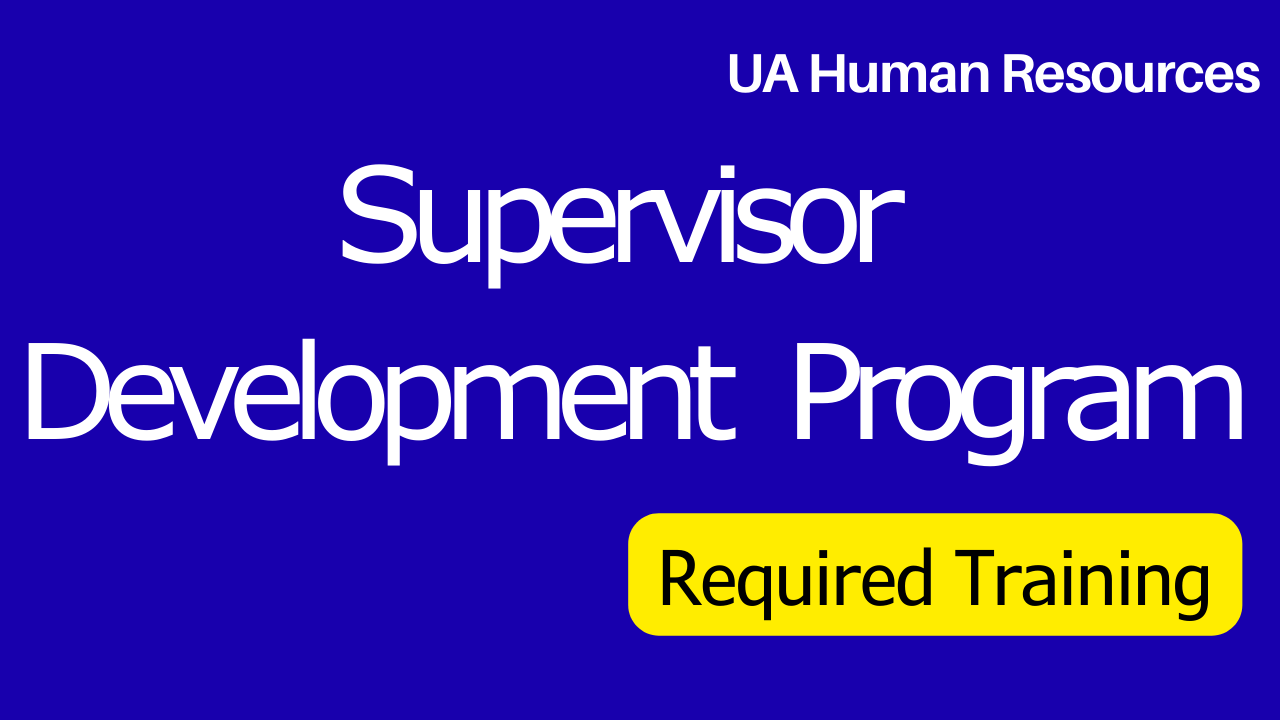 UA Human Resources

Supervisor Development Program

Required Training